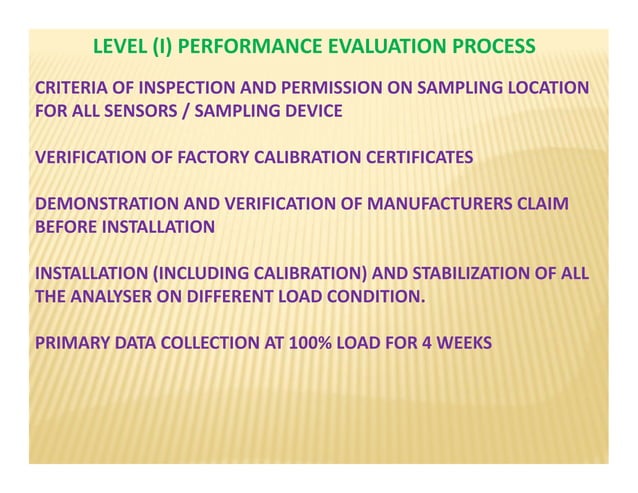 LEVEL (I) PERFORMANCE EVALUATION PROCESS

CRITERIA OF INSPECTION AND PERMISSION ON SAMPLING LOCATION FOR ALL SENSORS / SAMPLING DEVICE

VERIFICATION OF FACTORY CALIBRATION CERTIFICATES

DEMONSTRATION AND VERIFICATION OF MANUFACTURERS CLAIM BEFORE INSTALLATION

INSTALLATION (INCLUDING CALIBRATION) AND STABILIZATION OF ALL THE ANALYSER ON DIFFERENT LOAD CONDITION.

PRIMARY DATA COLLECTION AT 100% LOAD FOR 4 WEEKS